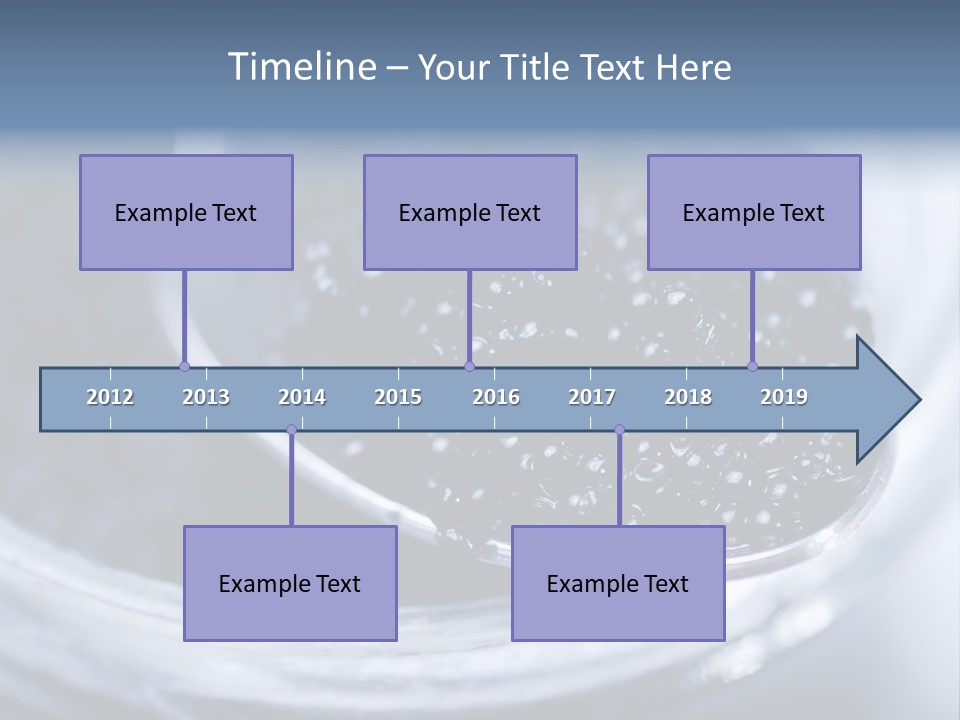 Timeline – Your Title Text Here

Example Text

Example Text

Example Text

2012 2013 2014 2015 2016 2017 2018 2019

Example Text

Example Text